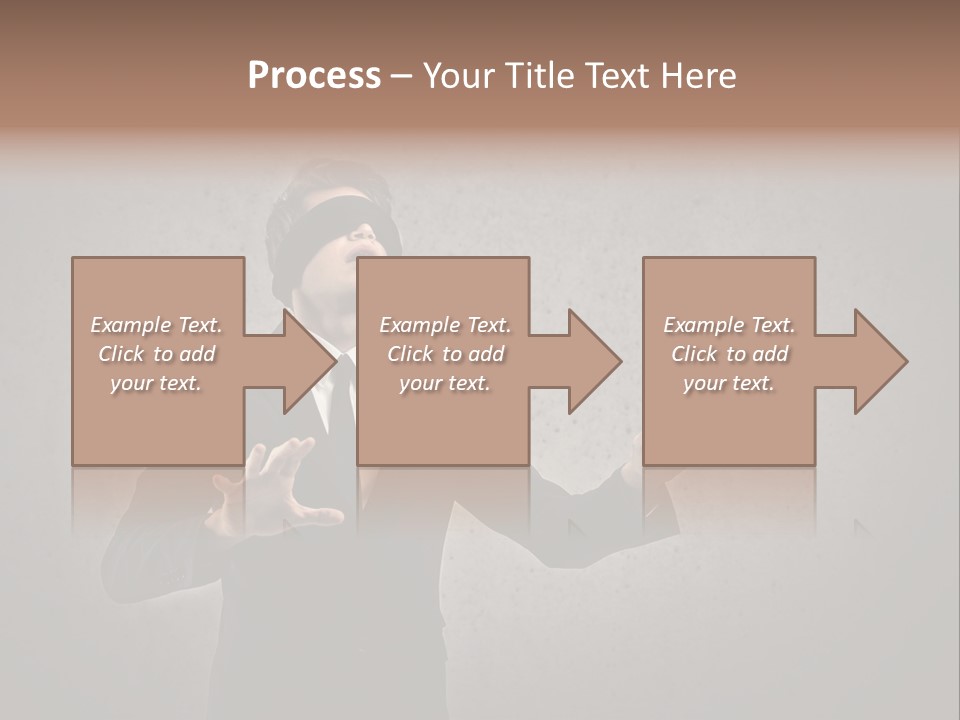 Process – Your Title Text Here

Example Text. Click to add your text.

Example Text. Click to add your text.

Example Text. Click to add your text.